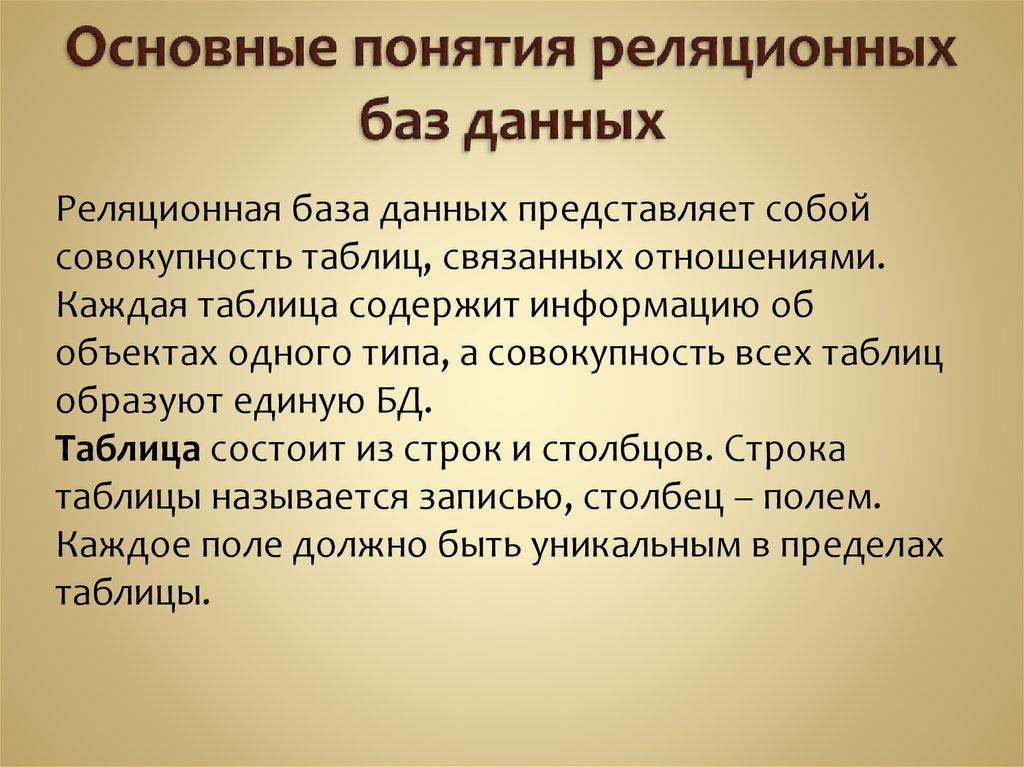 Основные понятия реляционных баз данных

Реляционная база данных представляет собой совокупность таблиц, связанных отношениями. Каждая таблица содержит информацию об объектах одного типа, а совокупность всех таблиц образуют единую БД.
Таблица состоит из строк и столбцов. Строка таблицы называется записью, столбец – полем. Каждое поле должно быть уникальным в пределах таблицы.